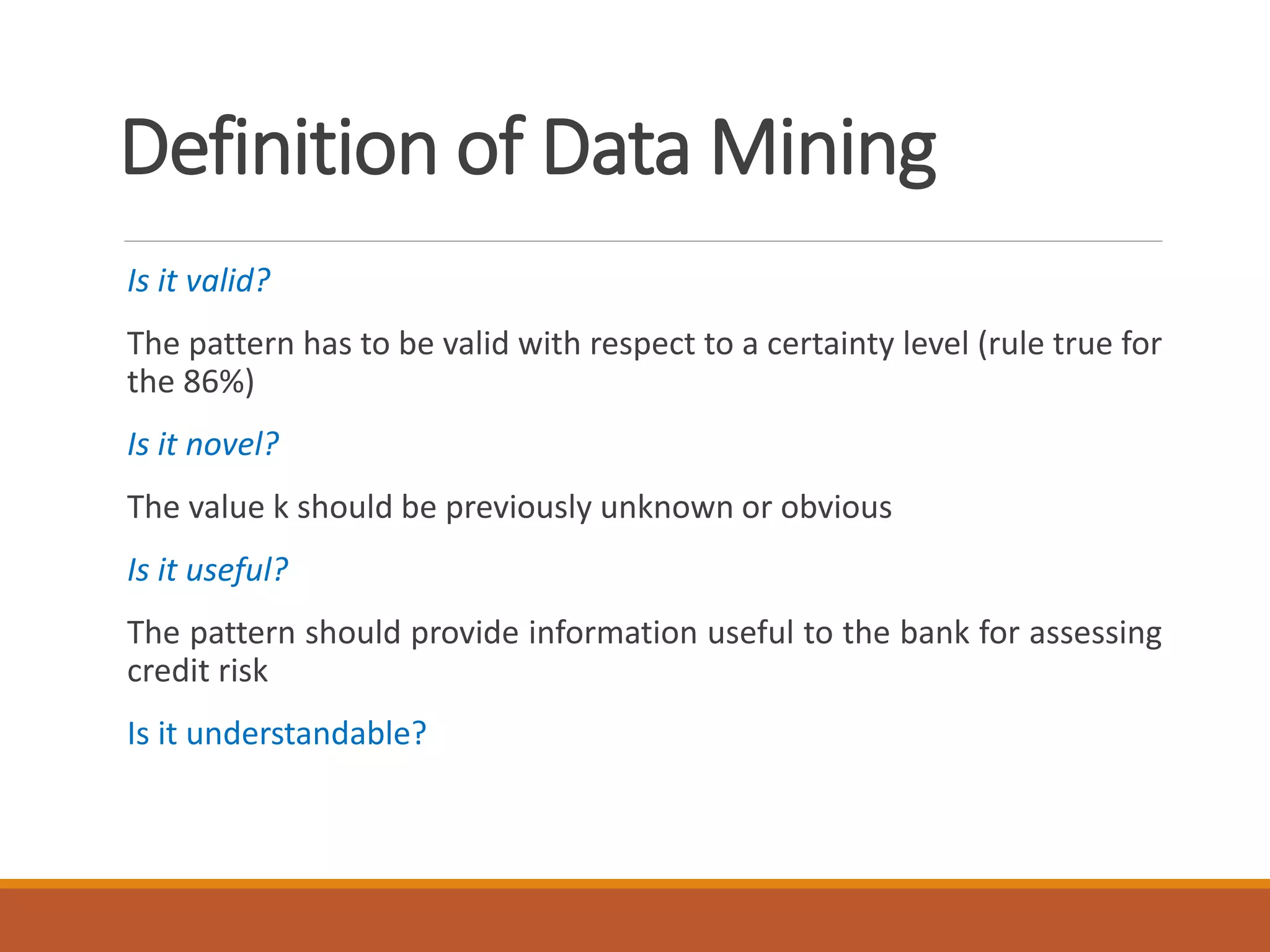 Definition of Data Mining

Is it valid?

The pattern has to be valid with respect to a certainty level (rule true for the 86%)

Is it novel?

The value k should be previously unknown or obvious

Is it useful?

The pattern should provide information useful to the bank for assessing credit risk

Is it understandable?